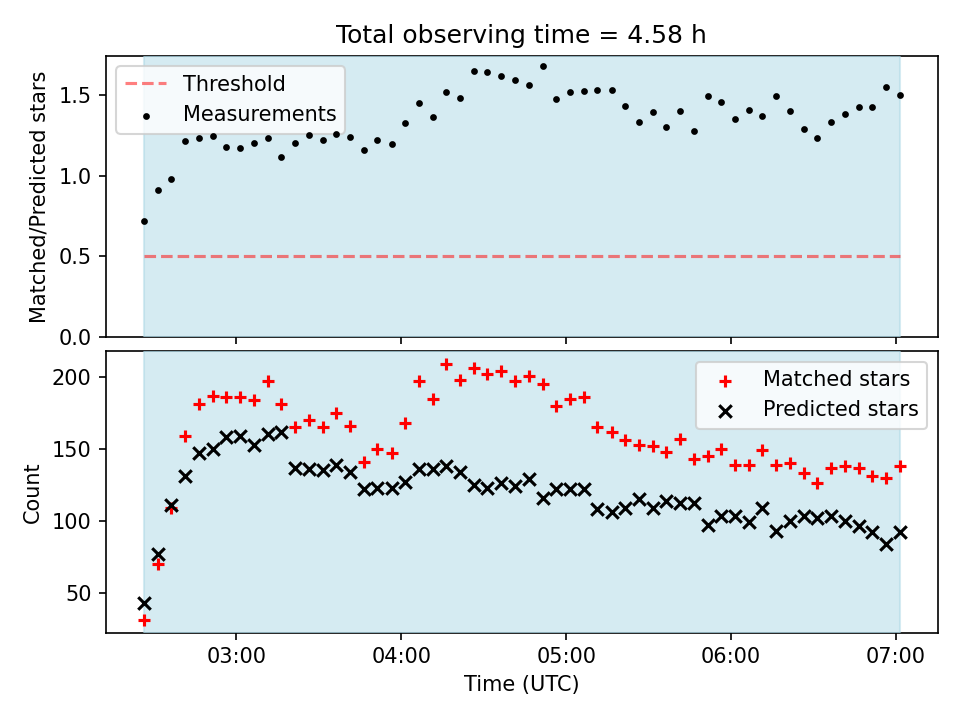 Total observing time = 4.58 h

Threshold
Measurements

Matched/Predicted stars

1.5
1.0
0.5
0.0

Matched stars
Predicted stars

Count

200
150
100
50

03:00
04:00
05:00
06:00
07:00

Time (UTC)